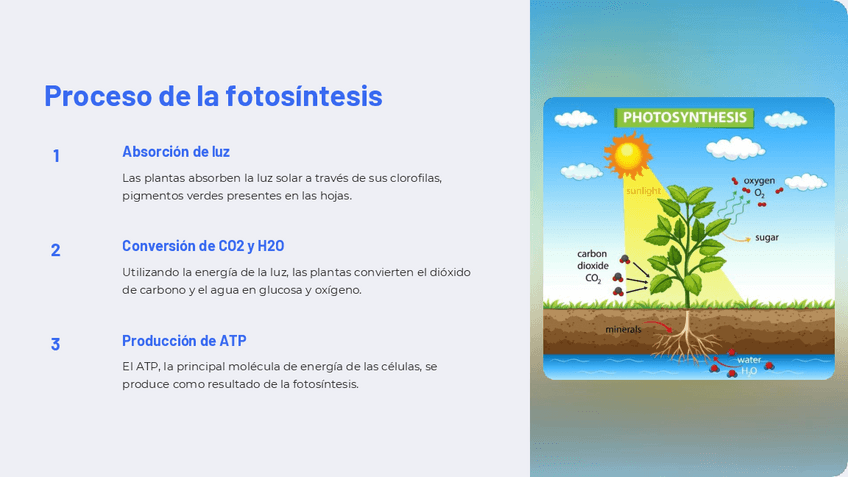 Proceso de la fotosíntesis

1

Absorción de luz

Las plantas absorben la luz solar a través de sus clorofilas, pigmentos verdes presentes en las hojas.

2

Conversión de CO2 y H2O

Utilizando la energía de la luz, las plantas convierten el dióxido de carbono y el agua en glucosa y oxígeno.

3

Producción de ATP

El ATP, la principal molécula de energía de las células, se produce como resultado de la fotosíntesis.

PHOTOSYNTHESIS

sunlight

oxygen $O_2$

sugar

carbon dioxide $CO_2$

minerals

water $H_2O$